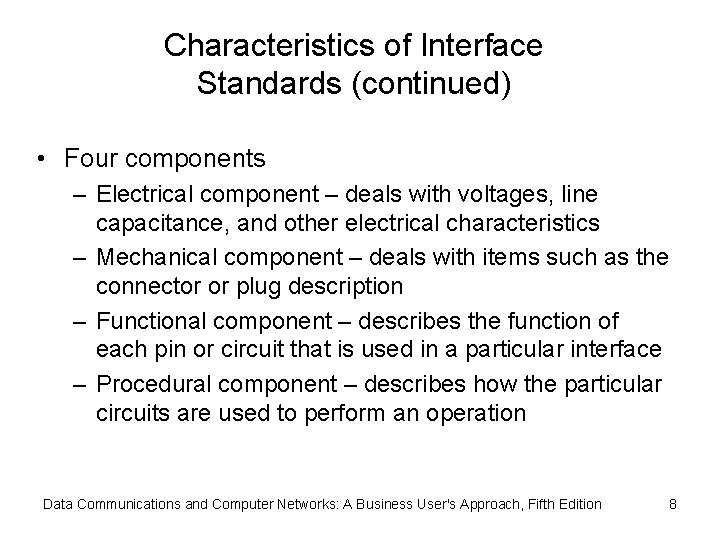 Characteristics of Interface Standards (continued)

• Four components
– Electrical component – deals with voltages, line capacitance, and other electrical characteristics
– Mechanical component – deals with items such as the connector or plug description
– Functional component – describes the function of each pin or circuit that is used in a particular interface
– Procedural component – describes how the particular circuits are used to perform an operation

Data Communications and Computer Networks: A Business User's Approach, Fifth Edition 8